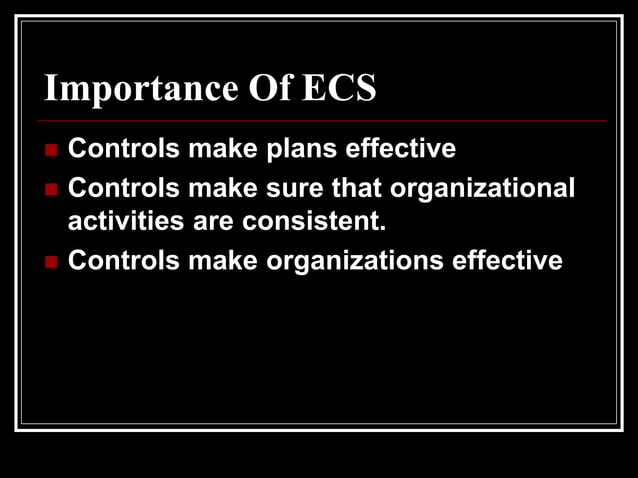 Importance Of ECS

- Controls make plans effective
- Controls make sure that organizational activities are consistent.
- Controls make organizations effective